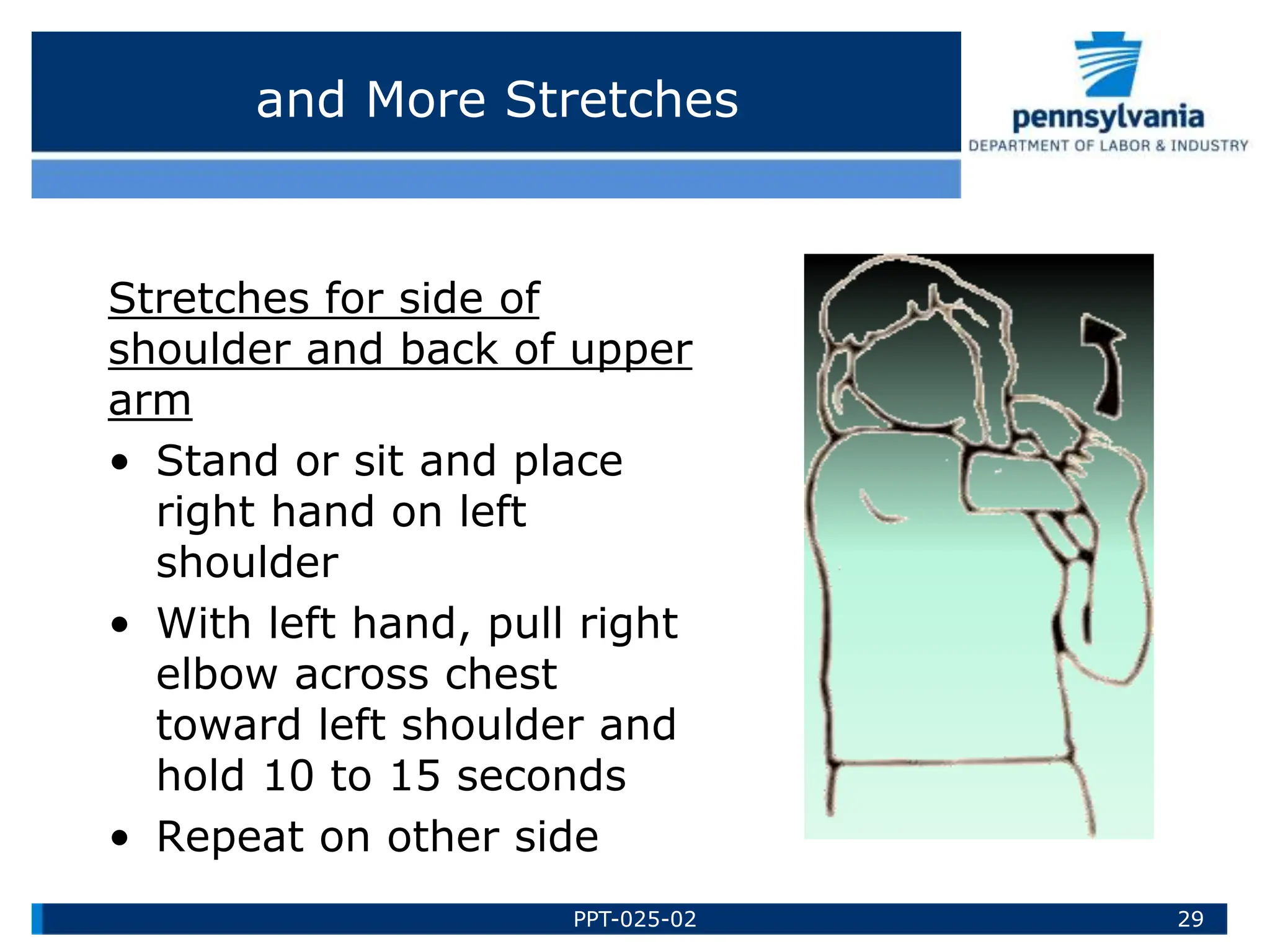 and More Stretches

pennsylvania
DEPARTMENT OF LABOR & INDUSTRY

Stretches for side of shoulder and back of upper arm

• Stand or sit and place right hand on left shoulder
• With left hand, pull right elbow across chest toward left shoulder and hold 10 to 15 seconds
• Repeat on other side

PPT-025-02

29